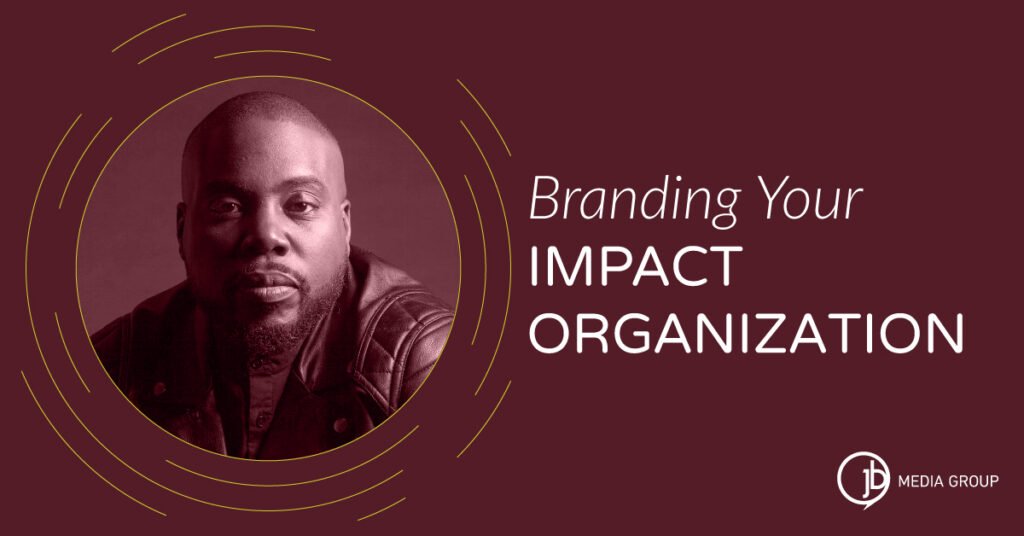 Branding Your
IMPACT
ORGANIZATION

jb MEDIA GROUP